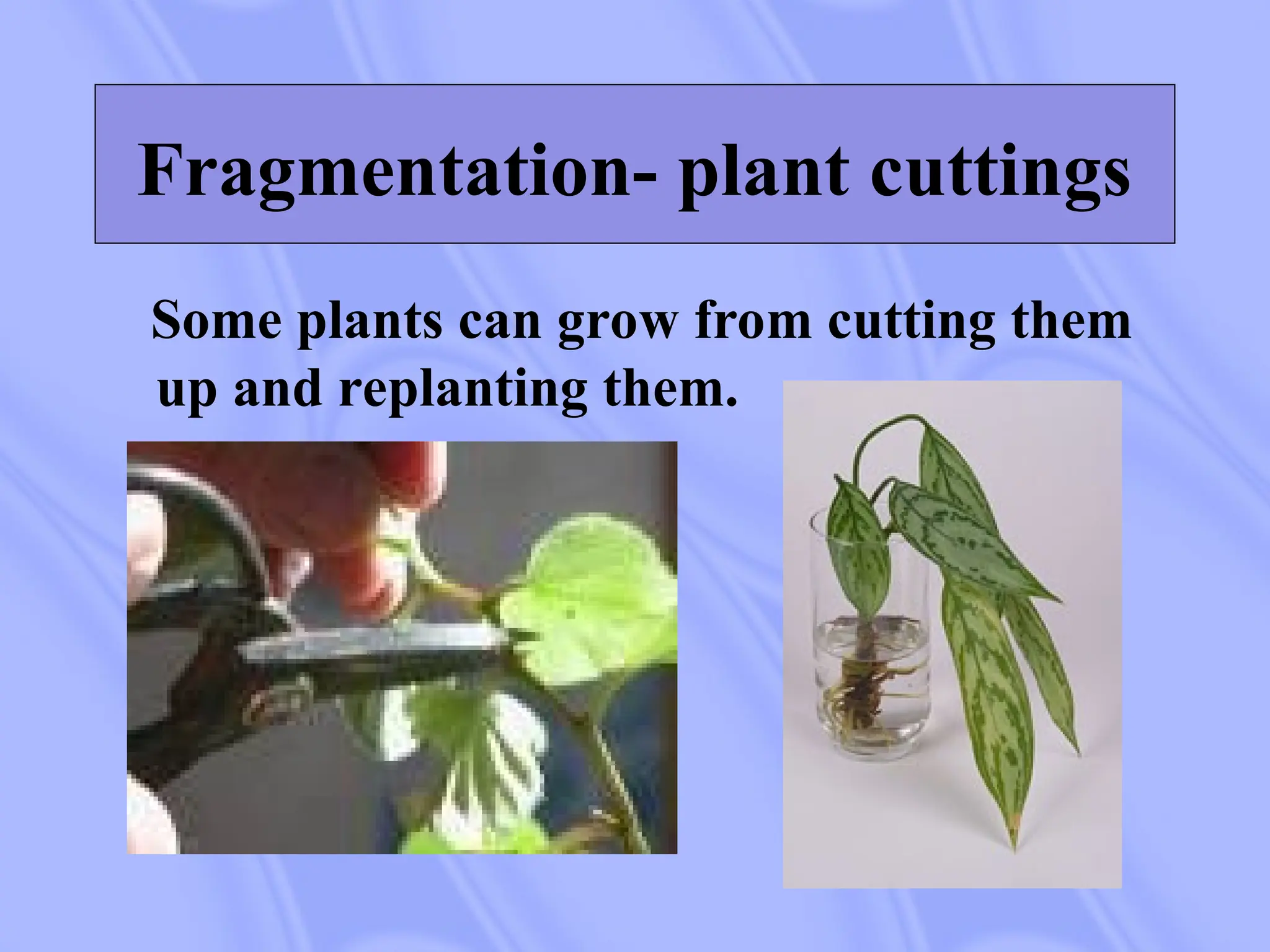 Fragmentation- plant cuttings

Some plants can grow from cutting them up and replanting them.